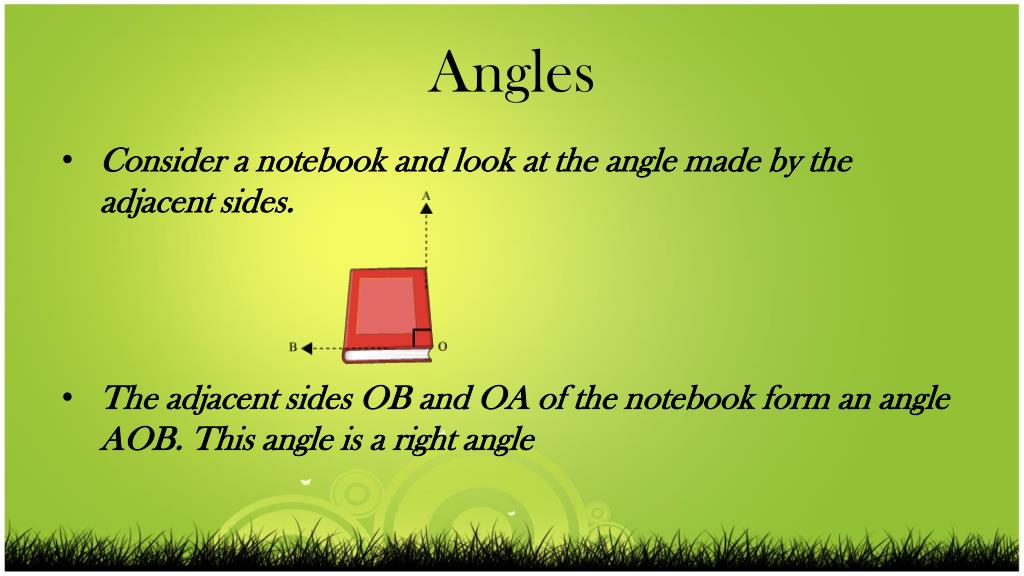 Angles

• Consider a notebook and look at the angle made by the adjacent sides.

A

B

O

• The adjacent sides OB and OA of the notebook form an angle AOB. This angle is a right angle